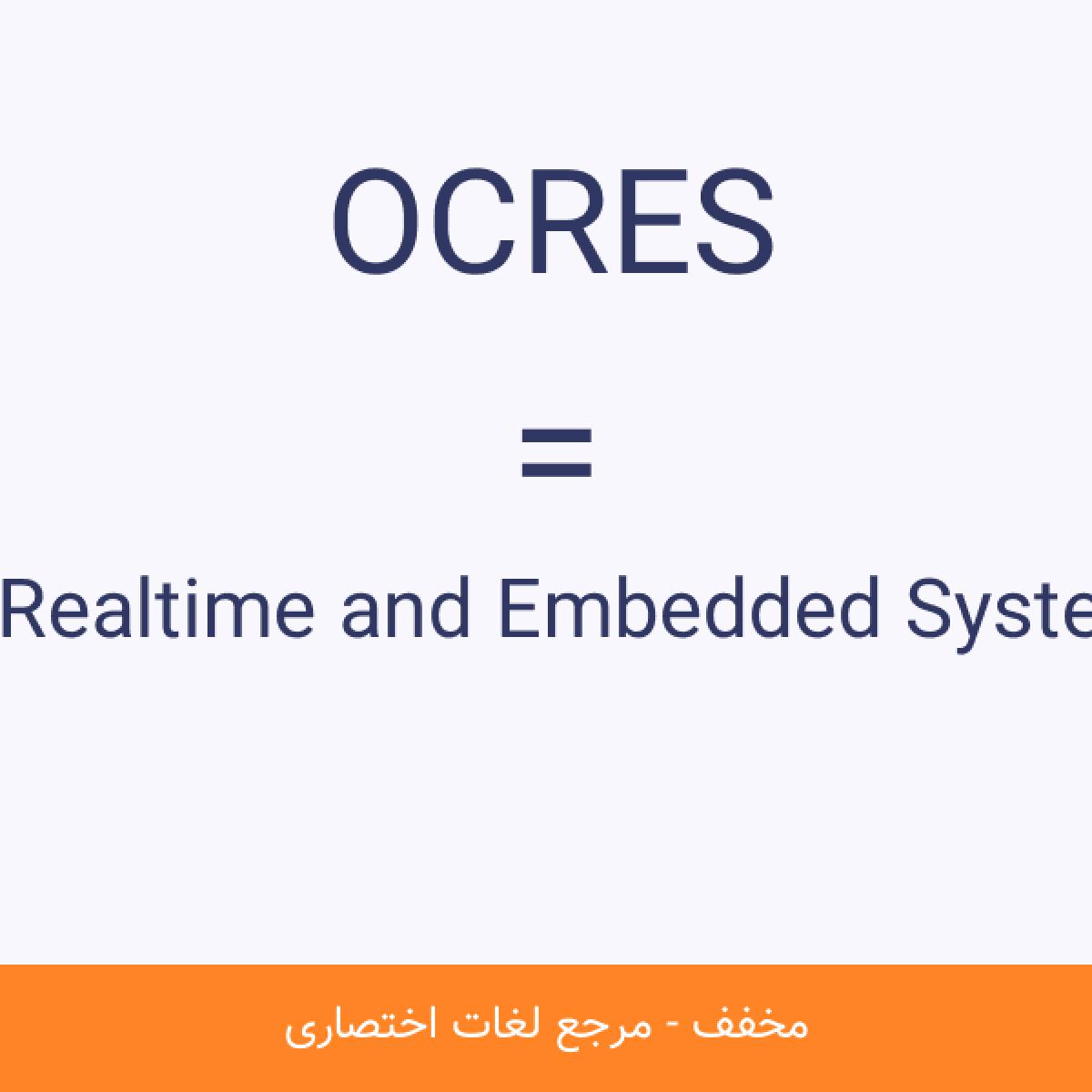 OCRES

=

Realtime and Embedded Syste

مخفف - مرجع لغات اختصاری